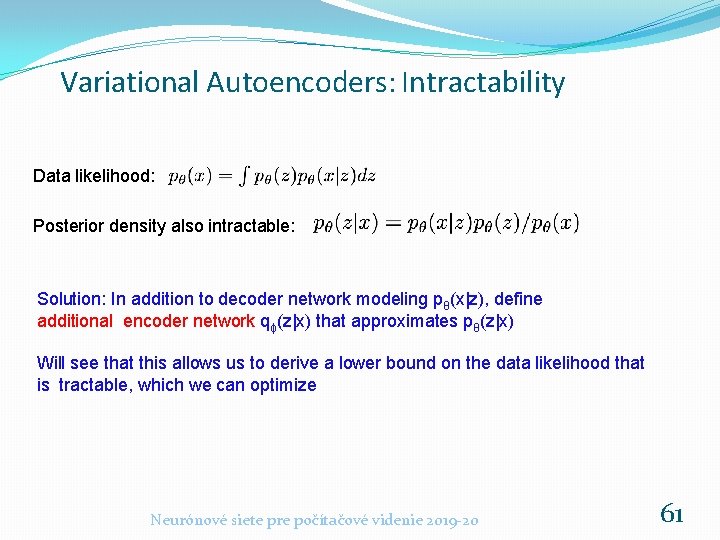 Variational Autoencoders: Intractability

Data likelihood: $p_\theta(x) = \int p_\theta(z)p_\theta(x|z)dz$

Posterior density also intractable: $p_\theta(z|x) = p_\theta(x|z)p_\theta(z)/p_\theta(x)$

Solution: In addition to decoder network modeling $p_\theta(x|z)$, define additional encoder network $q_\phi(z|x)$ that approximates $p_\theta(z|x)$

Will see that this allows us to derive a lower bound on the data likelihood that is tractable, which we can optimize

Neurónové siete pre počítačové videnie 2019-20

61